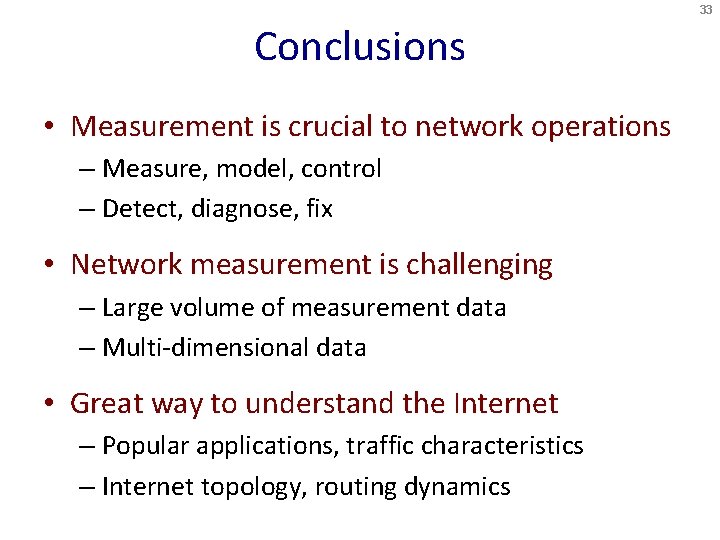 33

Conclusions

• Measurement is crucial to network operations
– Measure, model, control
– Detect, diagnose, fix

• Network measurement is challenging
– Large volume of measurement data
– Multi-dimensional data

• Great way to understand the Internet
– Popular applications, traffic characteristics
– Internet topology, routing dynamics